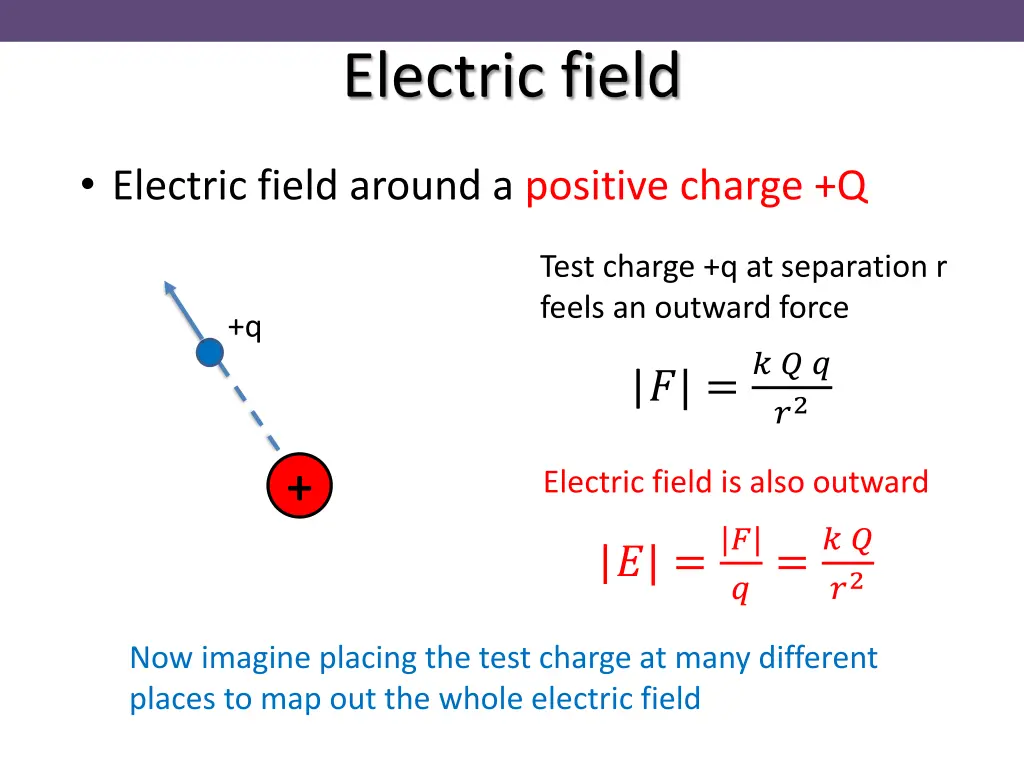 Electric field

• Electric field around a positive charge +Q

+q

+

Test charge +q at separation r feels an outward force

$|F| = \frac{k\,Q\,q}{r^2}$

Electric field is also outward

$|E| = \frac{|F|}{q} = \frac{k\,Q}{r^2}$

Now imagine placing the test charge at many different places to map out the whole electric field